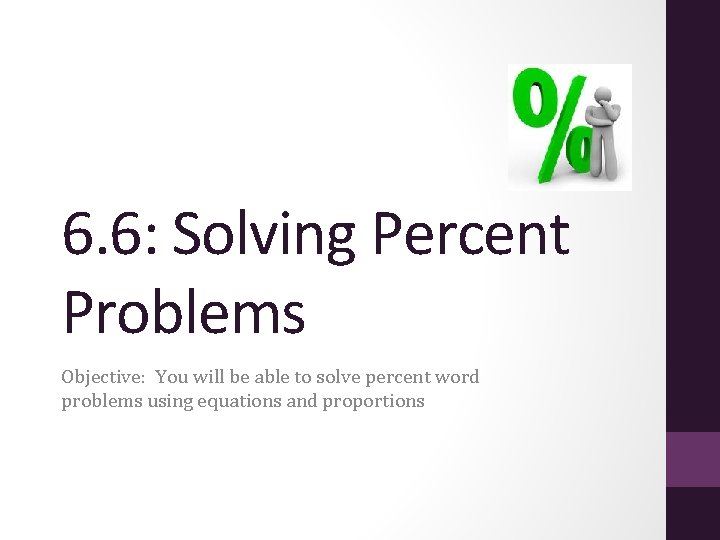 %

6.6: Solving Percent Problems

Objective: You will be able to solve percent word problems using equations and proportions